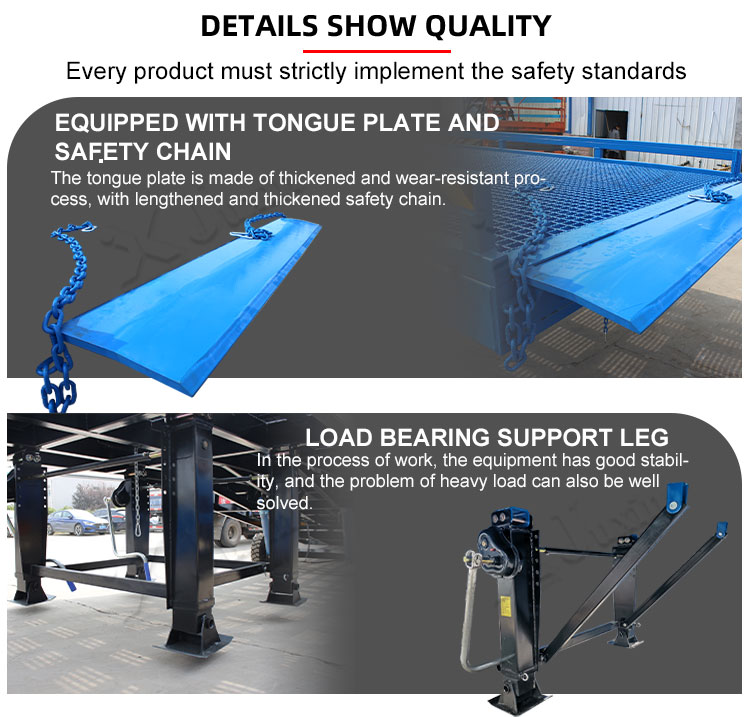 DETAILS SHOW QUALITY

Every product must strictly implement the safety standards

EQUIPPED WITH TONGUE PLATE AND SAFETY CHAIN

The tongue plate is made of thickened and wear-resistant process, with lengthened and thickened safety chain.

LOAD BEARING SUPPORT LEG

In the process of work, the equipment has good stability, and the problem of heavy load can also be well solved.